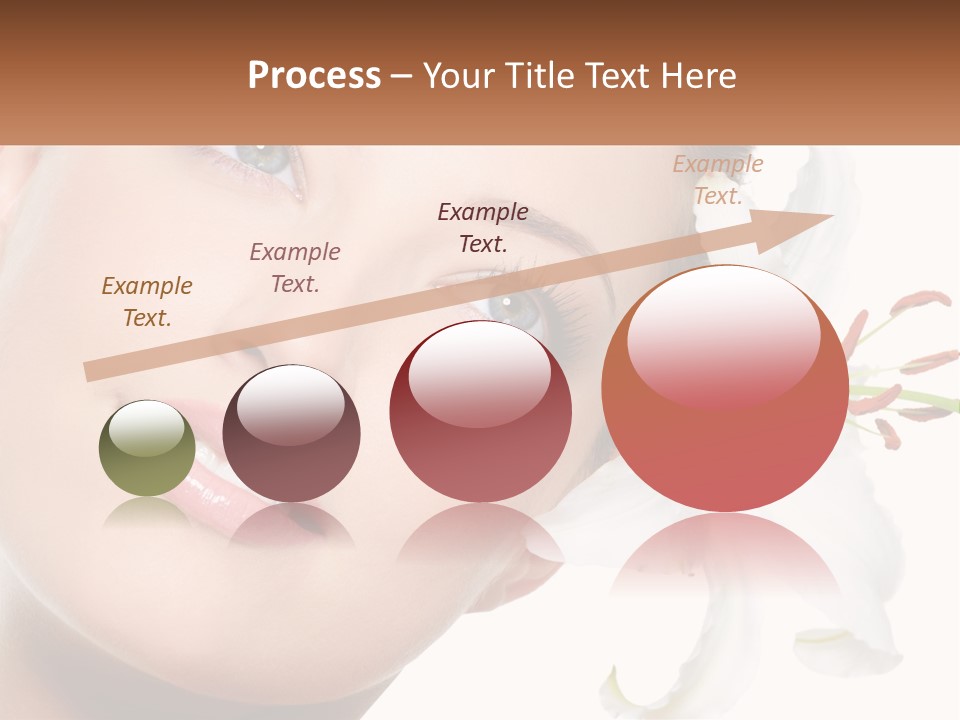 Process – Your Title Text Here

Example Text.

Example Text.

Example Text.

Example Text.